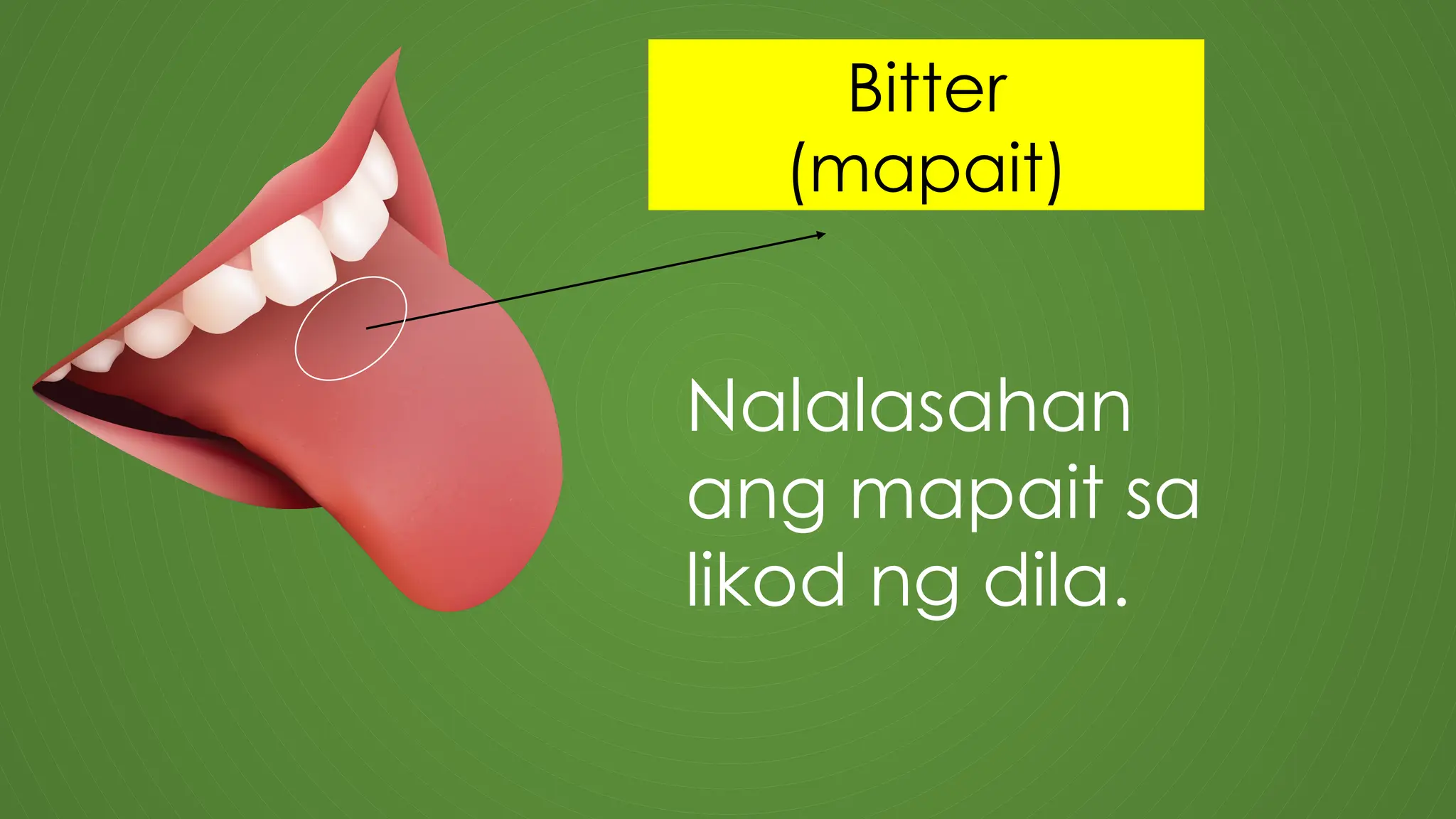 Bitter
(mapait)

Nalalasahan ang mapait sa likod ng dila.